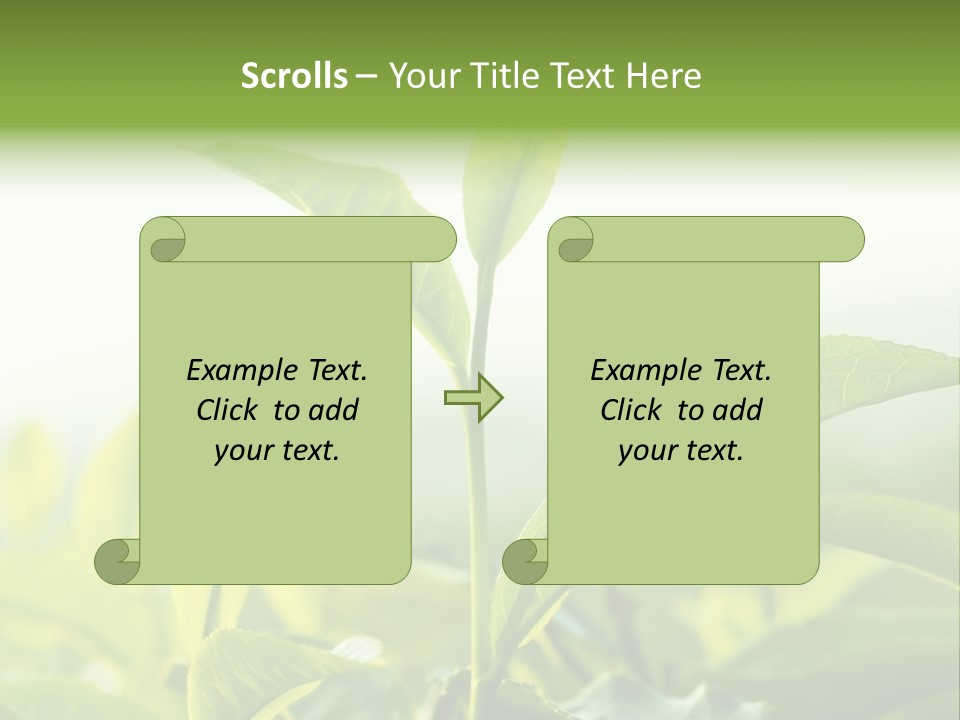 Scrolls – Your Title Text Here

Example Text. Click to add your text.

Example Text. Click to add your text.